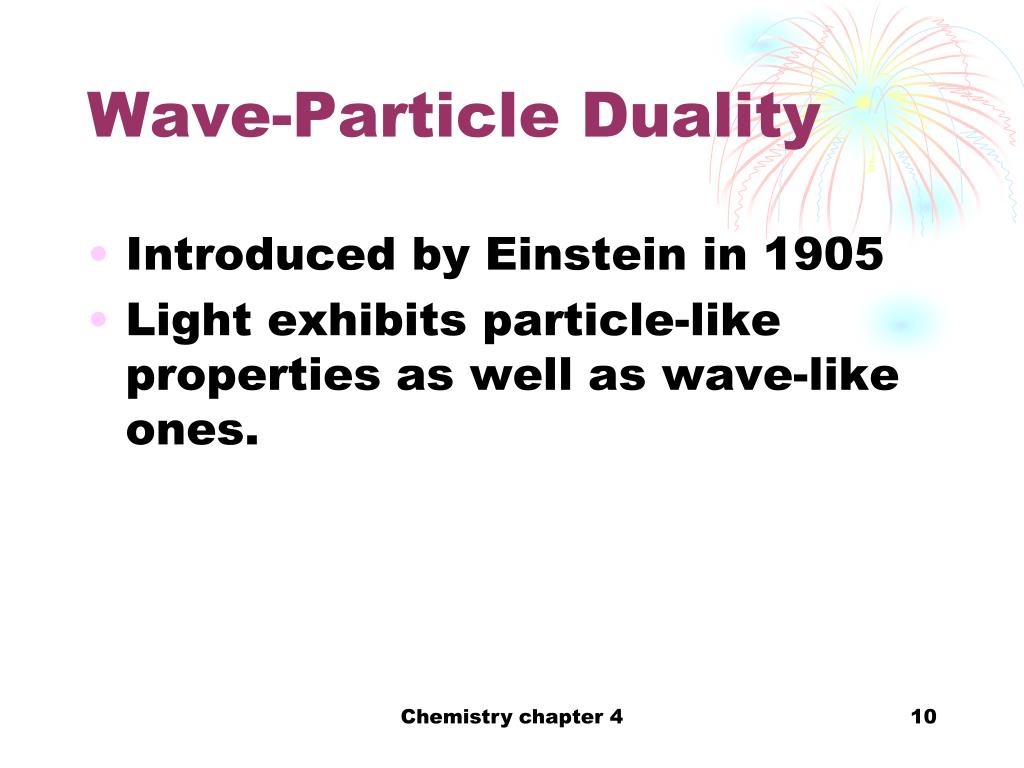 Wave-Particle Duality

• Introduced by Einstein in 1905
• Light exhibits particle-like properties as well as wave-like ones.

Chemistry chapter 4

10